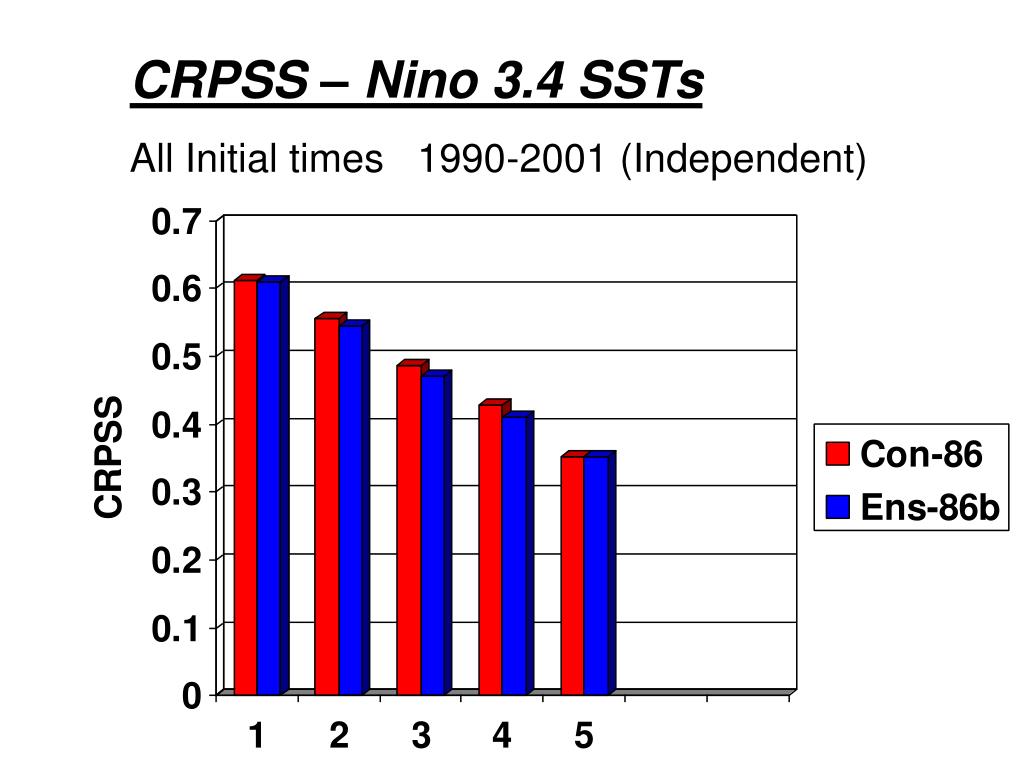 CRPSS – Nino 3.4 SSTs

All Initial times 1990-2001 (Independent)

CRPSS

0.7
0.6
0.5
0.4
0.3
0.2
0.1
0

1 2 3 4 5

Con-86
Ens-86b